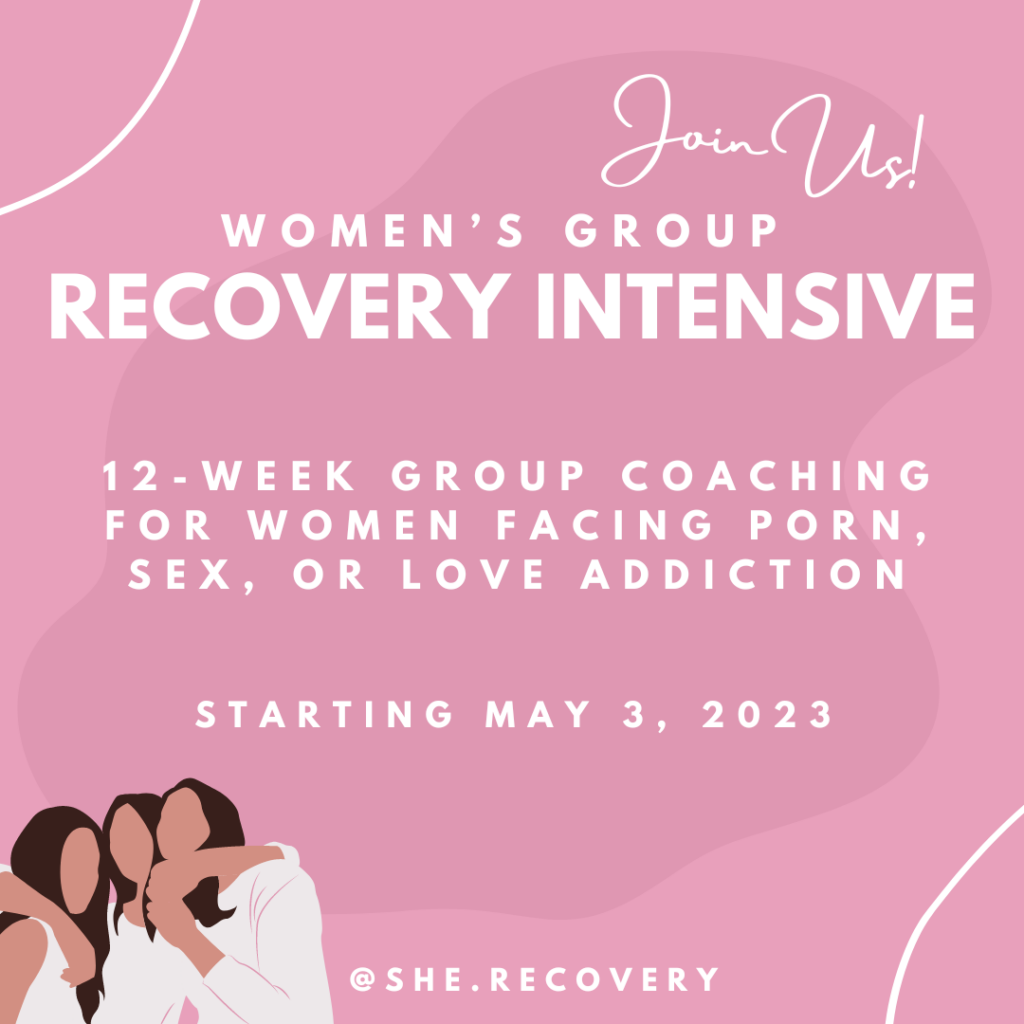 Join Us!

WOMEN'S GROUP
RECOVERY INTENSIVE

12-WEEK GROUP COACHING FOR WOMEN FACING PORN, SEX, OR LOVE ADDICTION

STARTING MAY 3, 2023

@SHE.RECOVERY